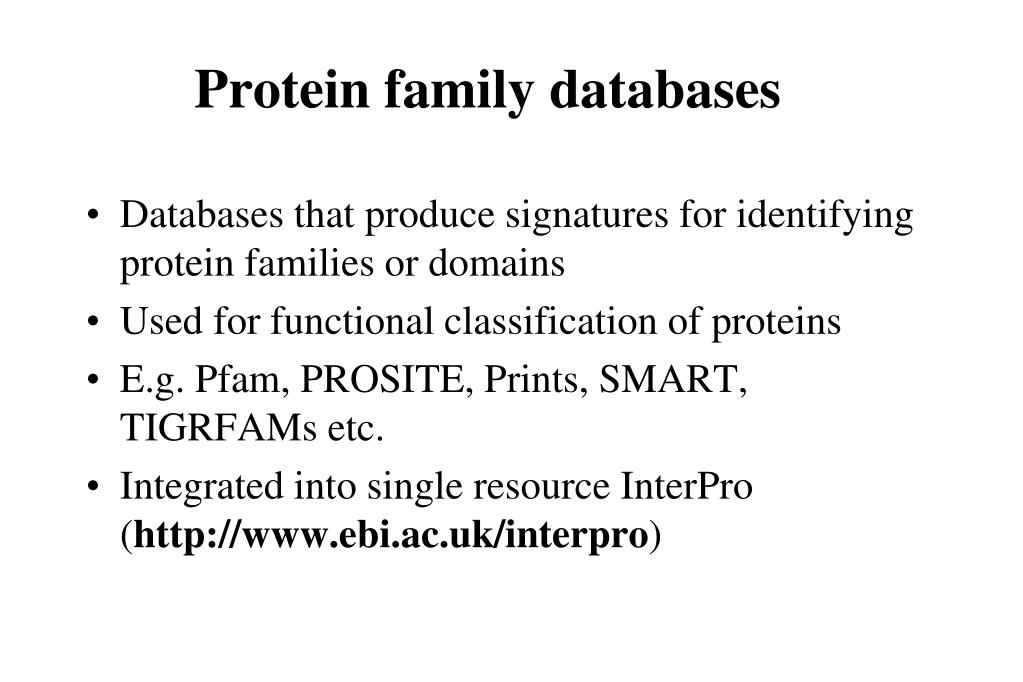 Protein family databases

• Databases that produce signatures for identifying protein families or domains
• Used for functional classification of proteins
• E.g. Pfam, PROSITE, Prints, SMART, TIGRFAMs etc.
• Integrated into single resource InterPro (http://www.ebi.ac.uk/interpro)